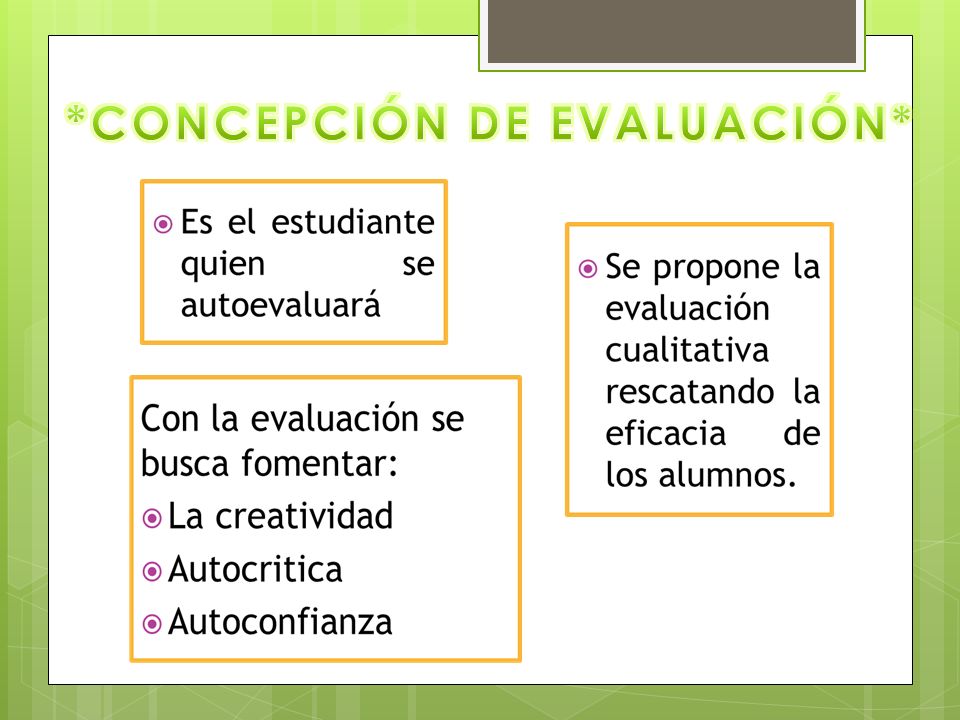 *CONCEPCIÓN DE EVALUACIÓN*

Es el estudiante quien se autoevaluará

Con la evaluación se busca fomentar:
La creatividad
Autocritica
Autoconfianza

Se propone la evaluación cualitativa rescatando la eficacia de los alumnos.